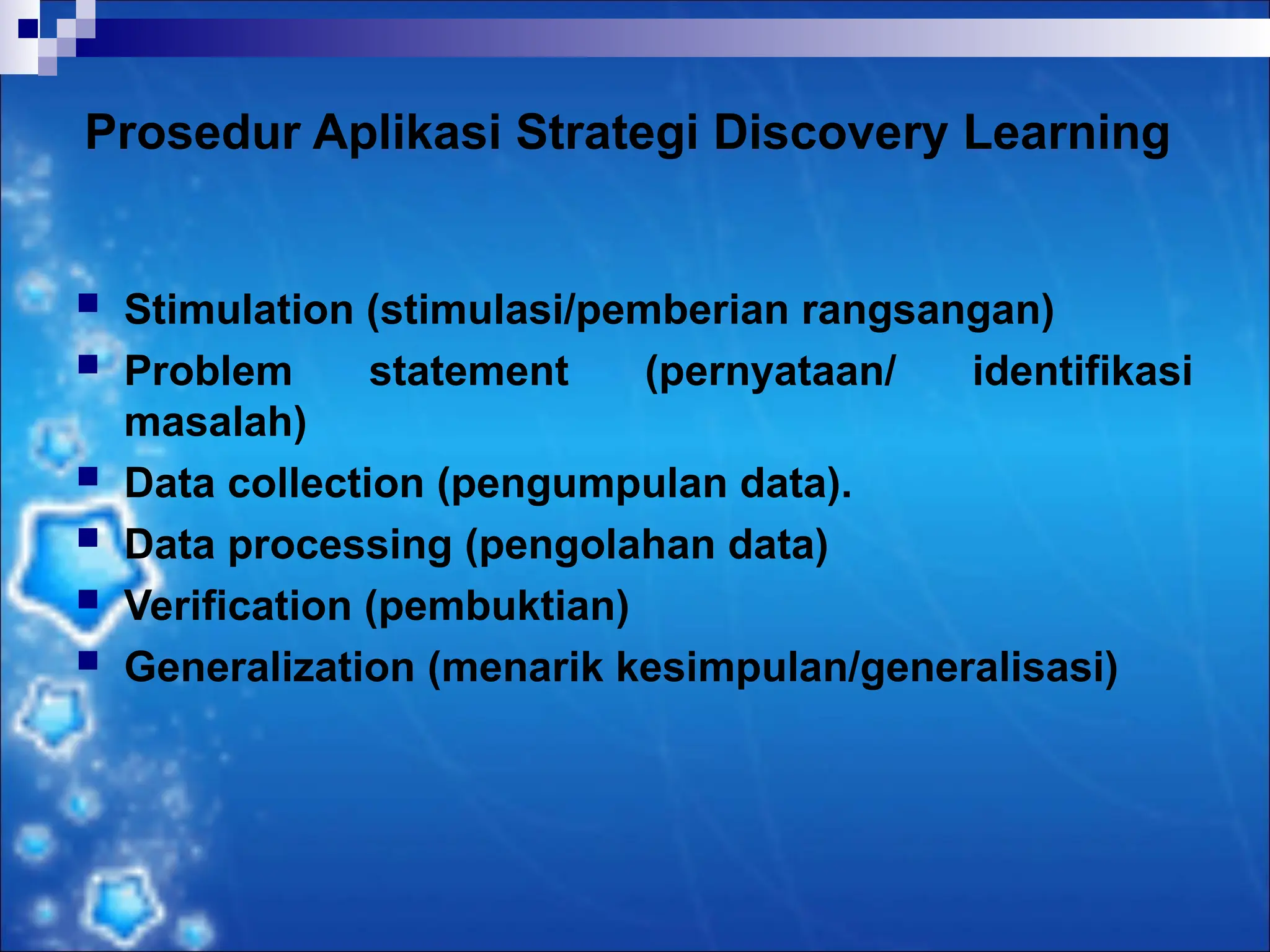 Prosedur Aplikasi Strategi Discovery Learning

- Stimulation (stimulasi/pemberian rangsangan)
- Problem statement (pernyataan/ identifikasi masalah)
- Data collection (pengumpulan data).
- Data processing (pengolahan data)
- Verification (pembuktian)
- Generalization (menarik kesimpulan/generalisasi)